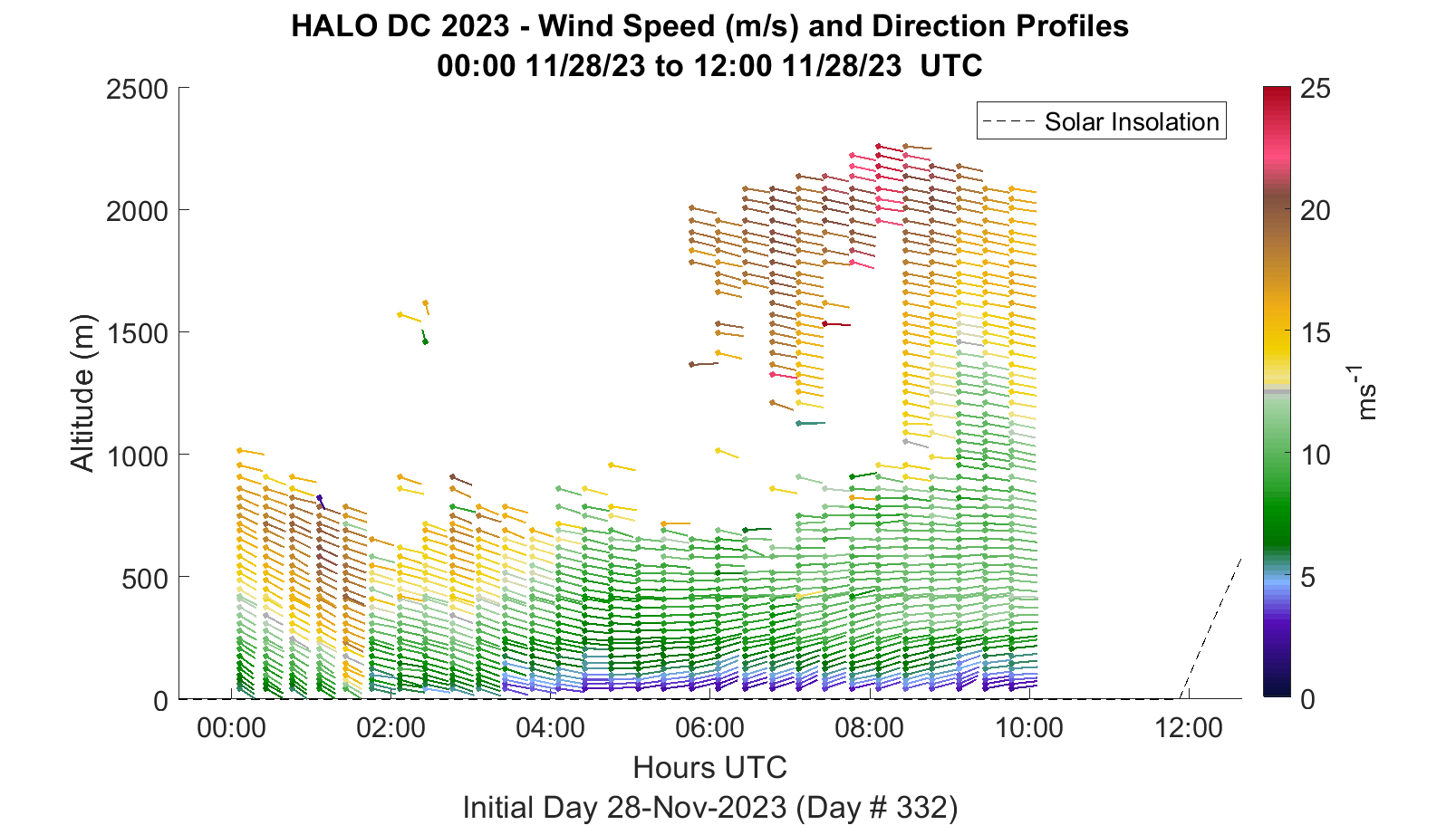 HALO DC 2023 - Wind Speed (m/s) and Direction Profiles
00:00 11/28/23 to 12:00 11/28/23 UTC

Solar Insolation

Altitude (m)

2500
2000
1500
1000
500
0

00:00
02:00
04:00
06:00
08:00
10:00
12:00

Hours UTC
Initial Day 28-Nov-2023 (Day # 332)

25
20
15
10
5
0

$ms^{-1}$